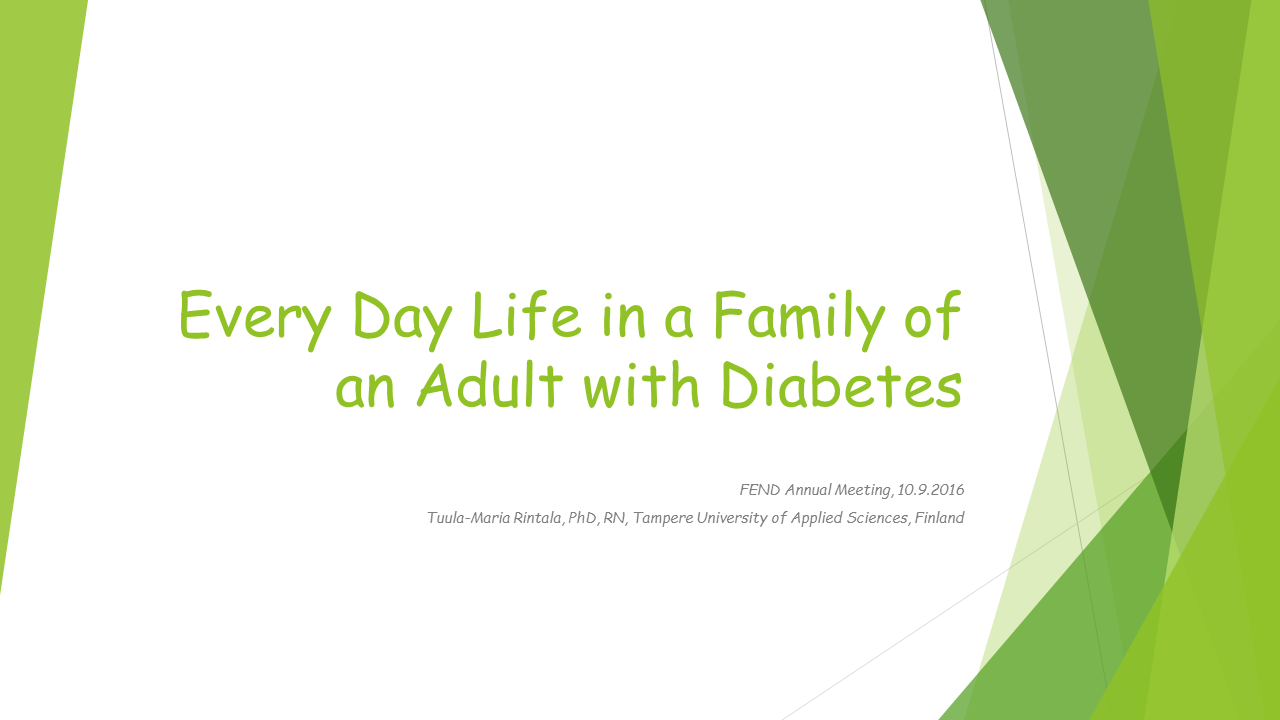 Every Day Life in a Family of an Adult with Diabetes

FEND Annual Meeting, 10.9.2016

Tuula-Maria Rintala, PhD, RN, Tampere University of Applied Sciences, Finland